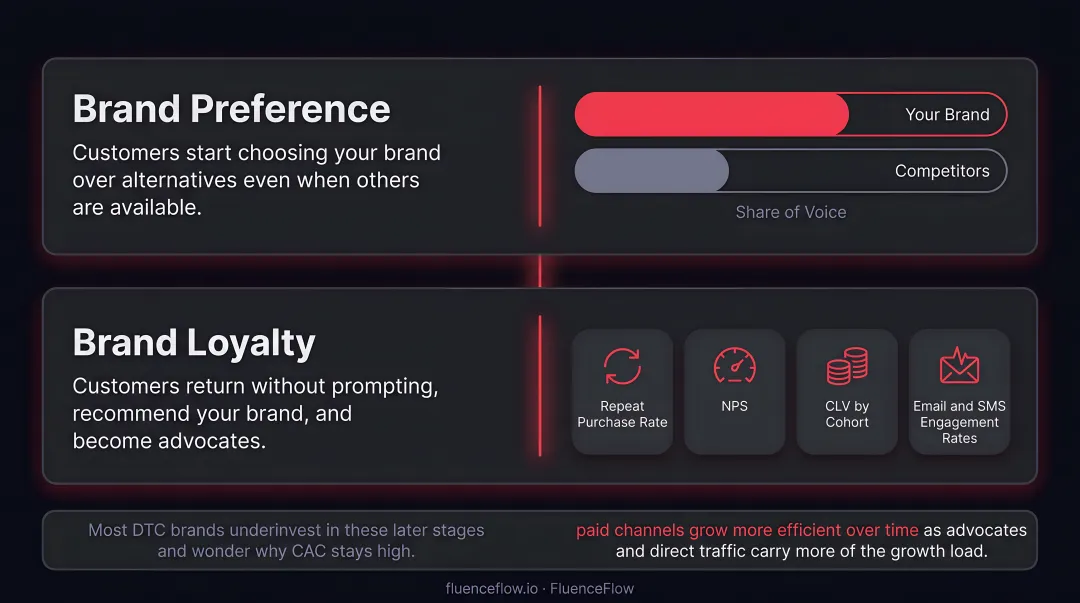 Brand Preference

Customers start choosing your brand over alternatives even when others are available.

Your Brand

Competitors

Share of Voice

Brand Loyalty

Customers return without prompting, recommend your brand, and become advocates.

Repeat Purchase Rate

NPS

CLV by Cohort

Email and SMS Engagement Rates

Most DTC brands underinvest in these later stages and wonder why CAC stays high.

paid channels grow more efficient over time as advocates and direct traffic carry more of the growth load.

fluenceflow.io · FluenceFlow